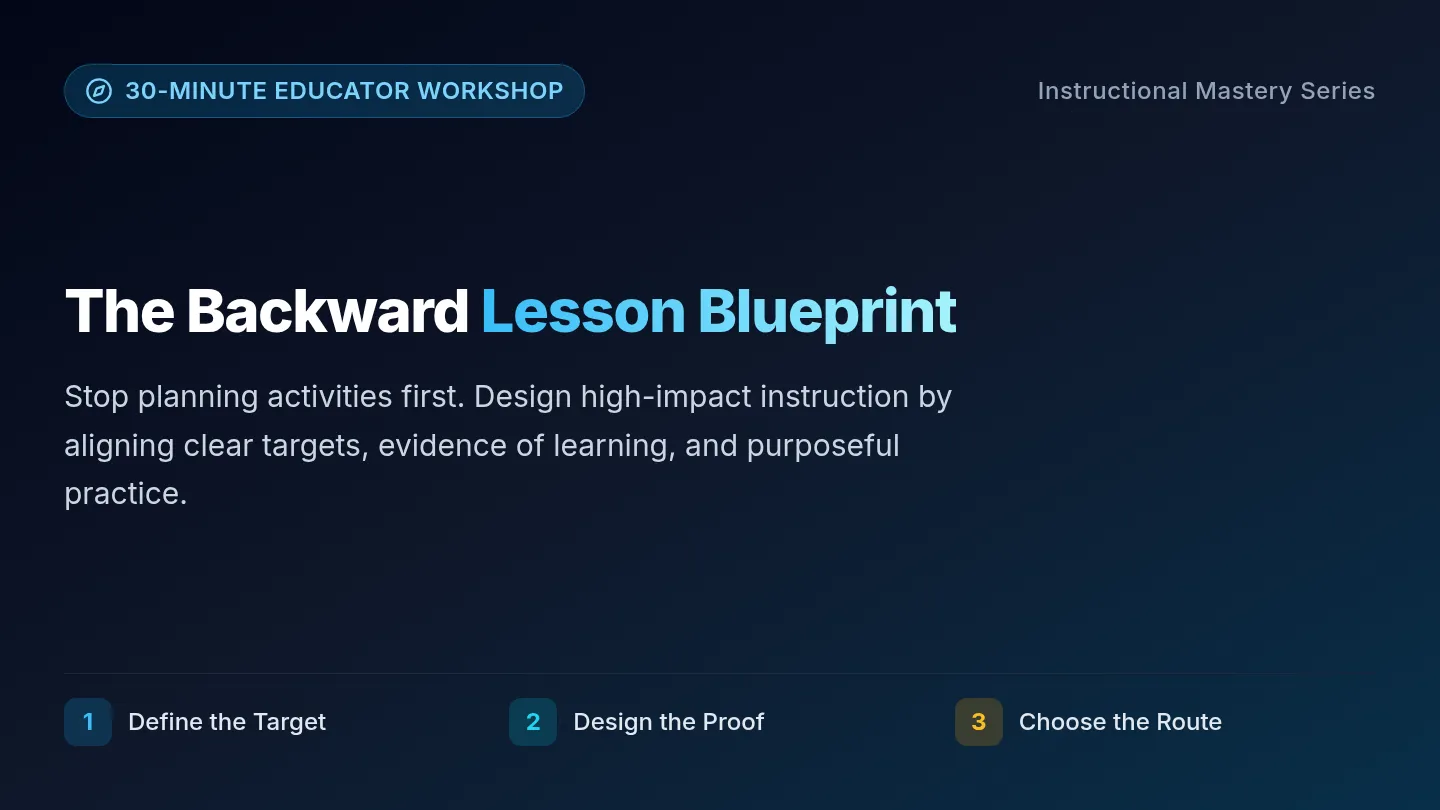 30-MINUTE EDUCATOR WORKSHOP

Instructional Mastery Series

The Backward Lesson Blueprint

Stop planning activities first. Design high-impact instruction by aligning clear targets, evidence of learning, and purposeful practice.

1 Define the Target

2 Design the Proof

3 Choose the Route